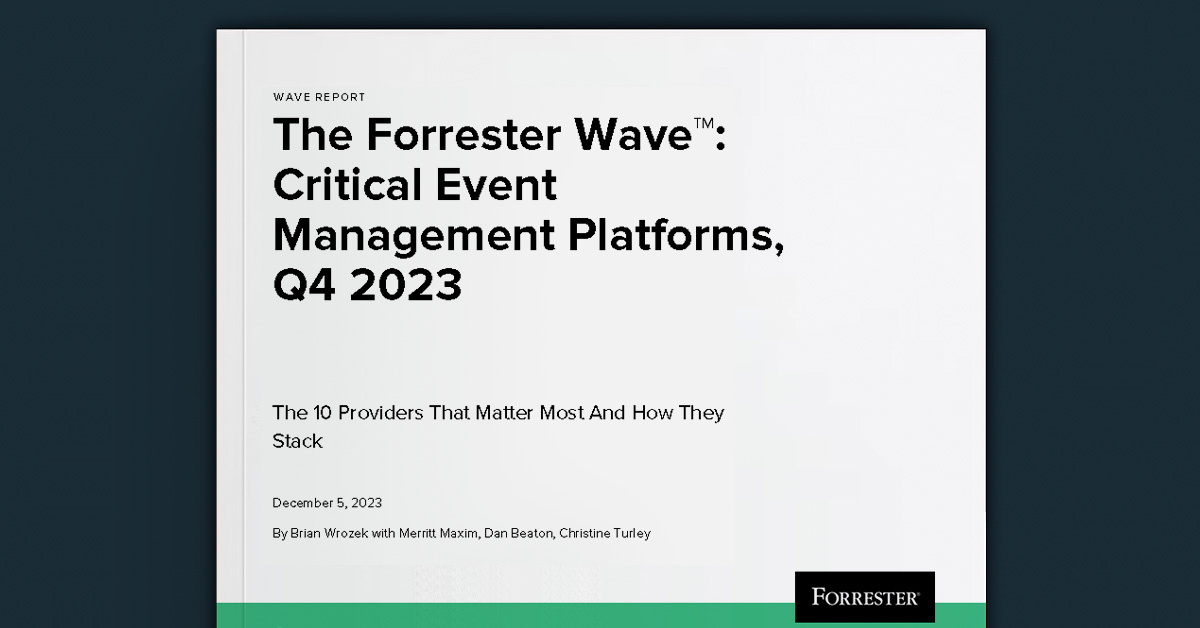 WAVE REPORT

The Forrester Wave™: Critical Event Management Platforms, Q4 2023

The 10 Providers That Matter Most And How They Stack

December 5, 2023

By Brian Wrozek with Merritt Maxim, Dan Beaton, Christine Turley

FORRESTER®